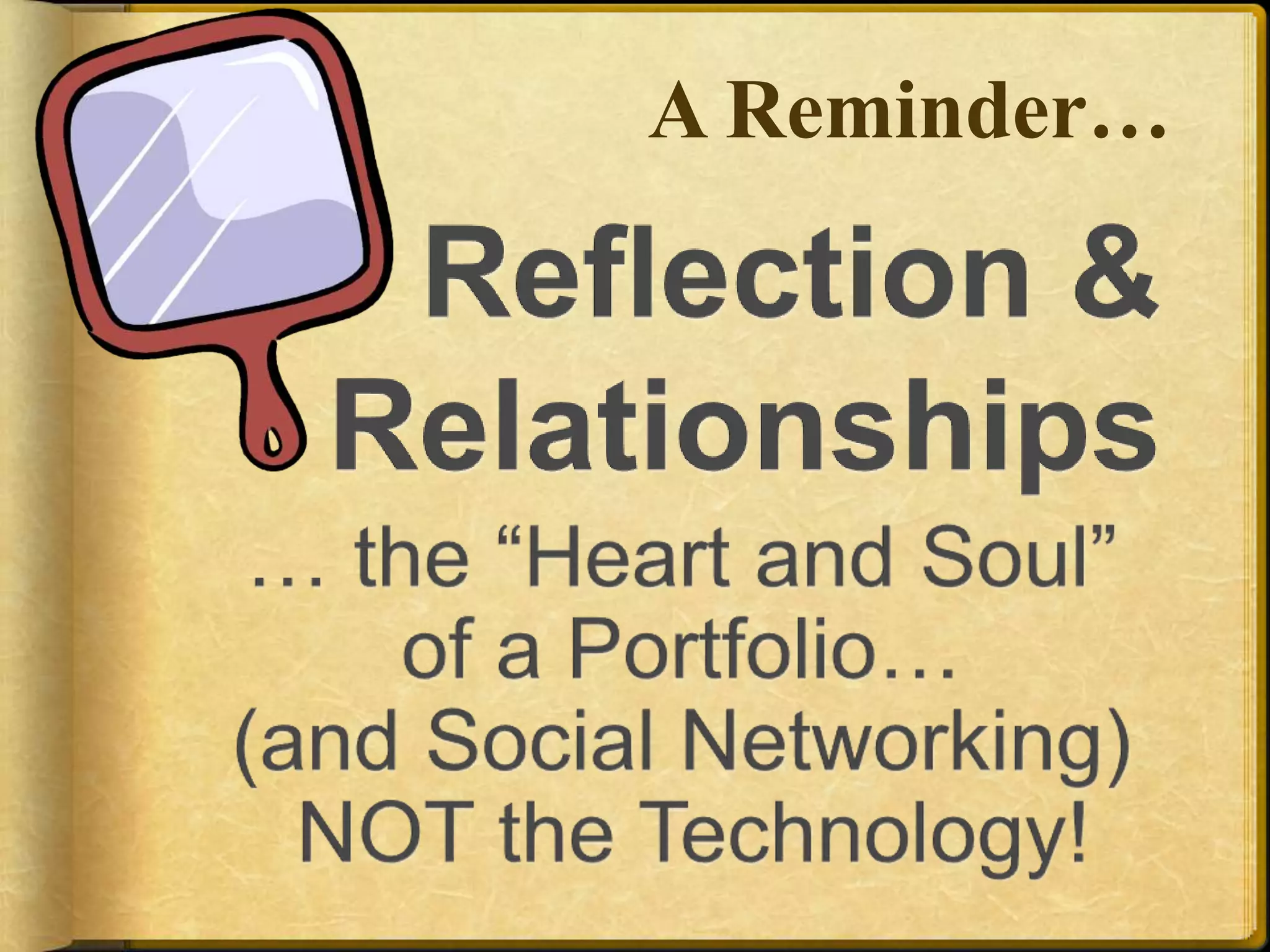 A Reminder…

Reflection & Relationships

… the “Heart and Soul” of a Portfolio… (and Social Networking) NOT the Technology!